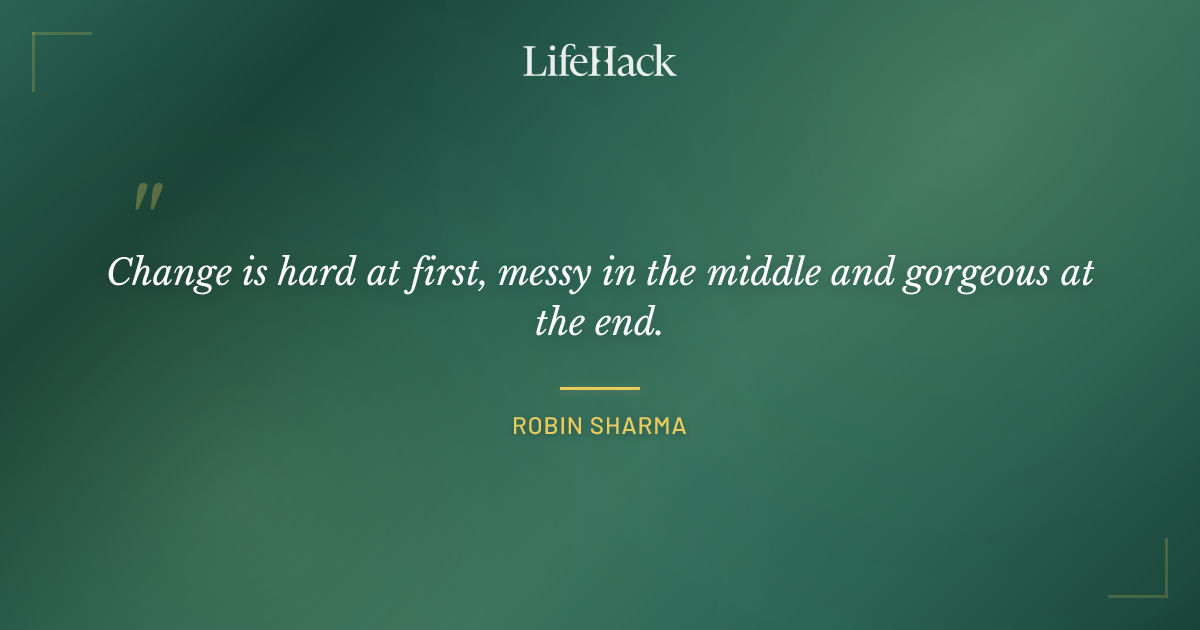 LifeHack

"

Change is hard at first, messy in the middle and gorgeous at the end.

ROBIN SHARMA